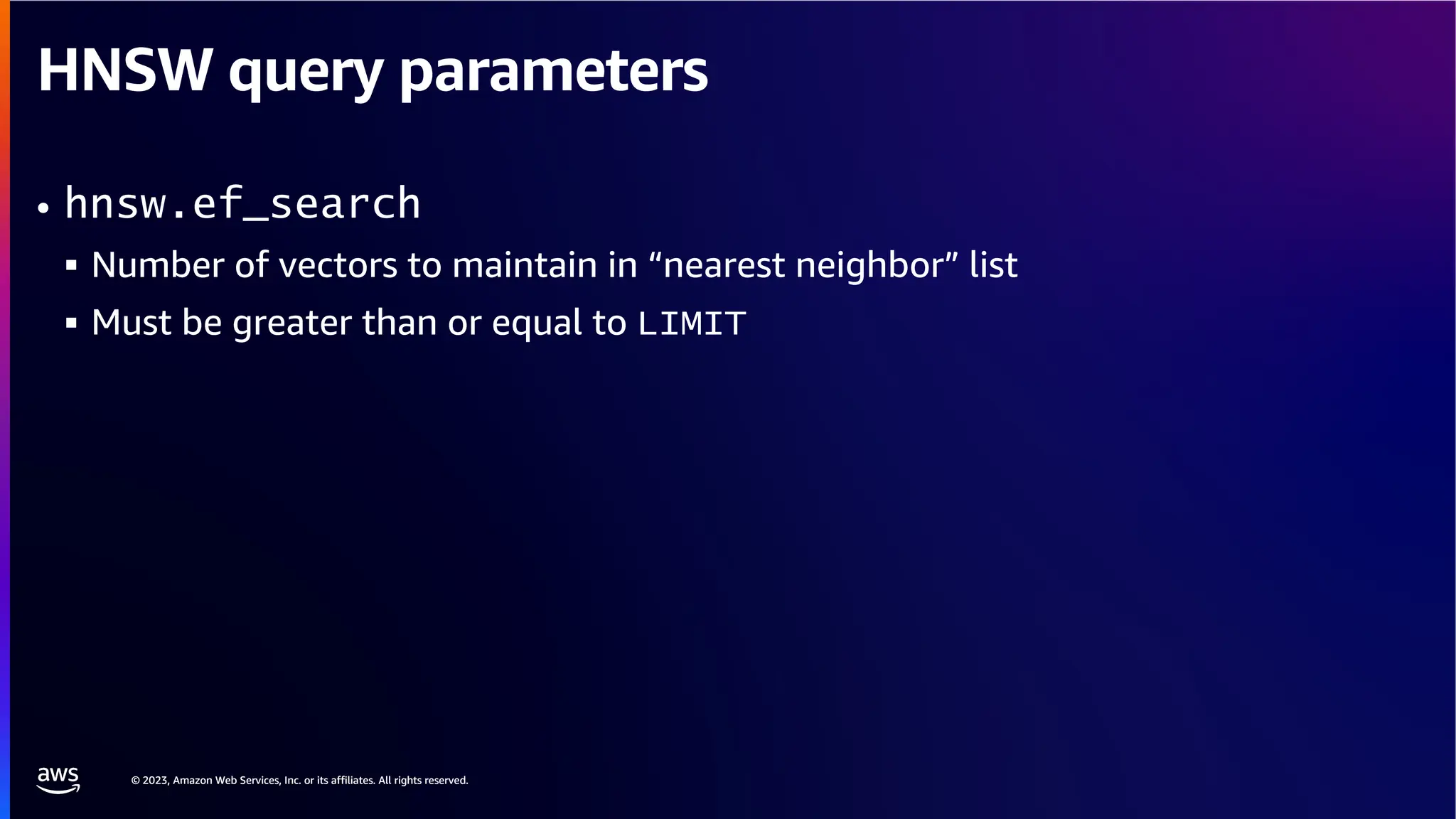 HNSW query parameters

• hnsw.ef_search
 ▪ Number of vectors to maintain in “nearest neighbor” list
 ▪ Must be greater than or equal to LIMIT

aws

© 2023, Amazon Web Services, Inc. or its affiliates. All rights reserved.